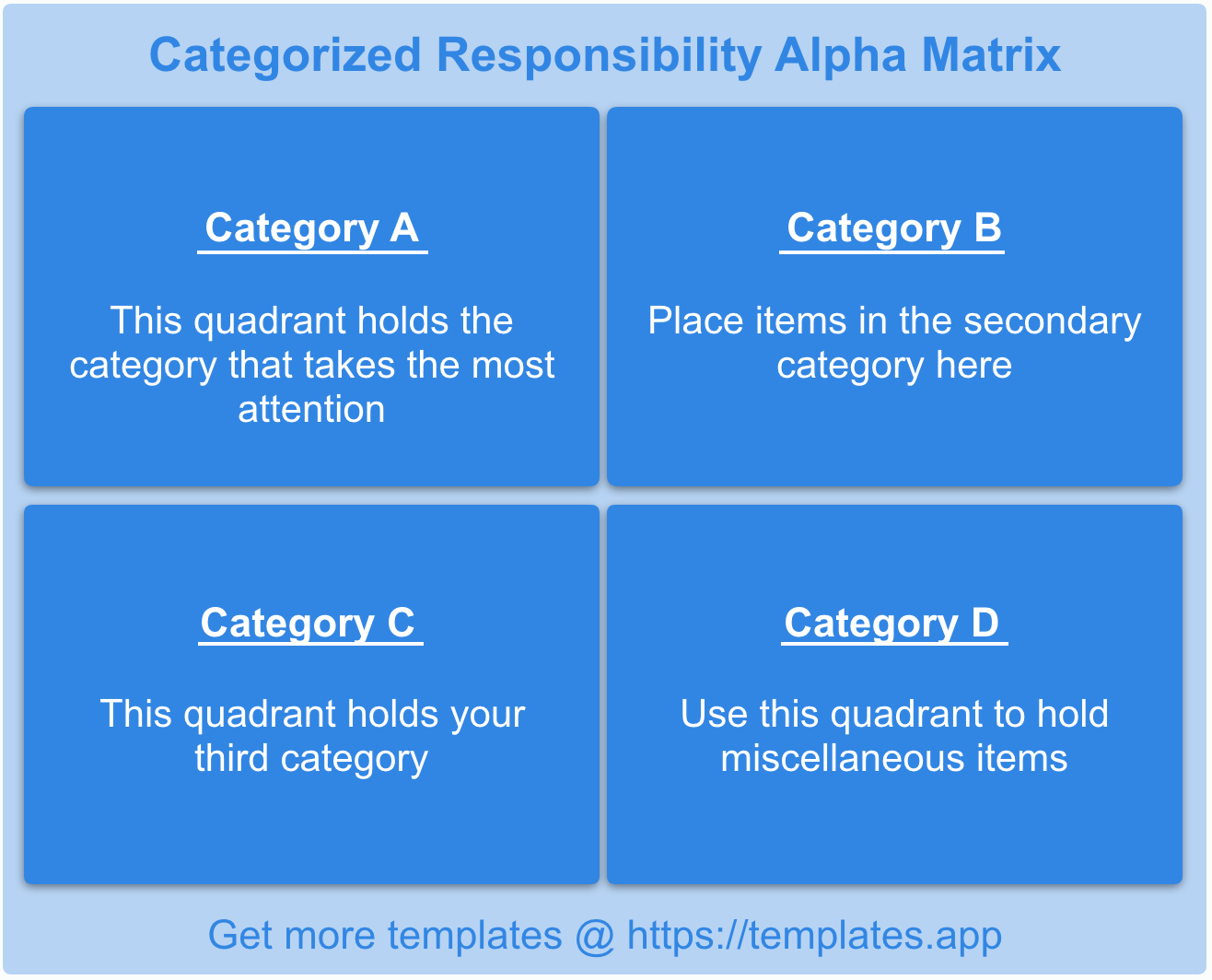 Categorized Responsibility Alpha Matrix

Category A

This quadrant holds the category that takes the most attention

Category B

Place items in the secondary category here

Category C

This quadrant holds your third category

Category D

Use this quadrant to hold miscellaneous items

Get more templates @ https://templates.app